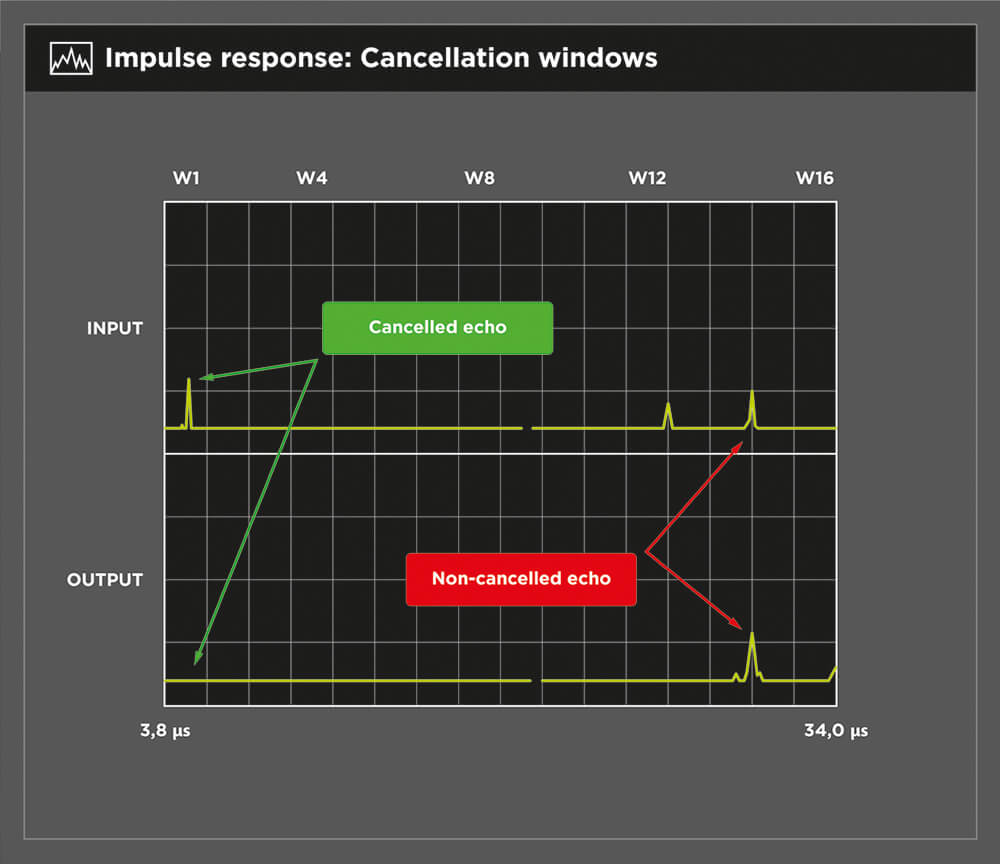 Impulse response: Cancellation windows

W1 W4 W8 W12 W16

INPUT

Cancelled echo

OUTPUT

Non-cancelled echo

3,8 µs

34,0 µs